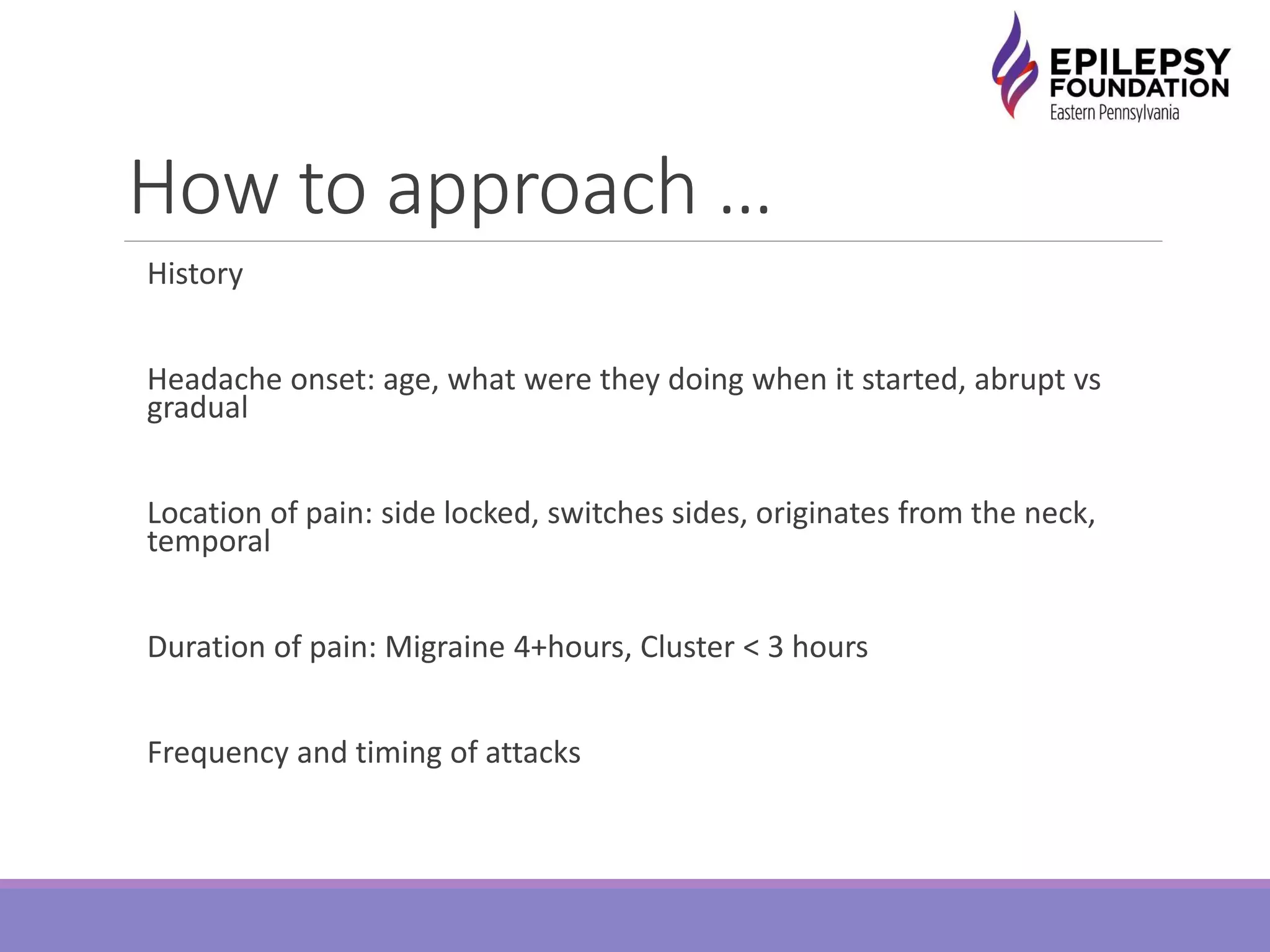 EPILEPSY FOUNDATION
Eastern Pennsylvania

How to approach …

History

Headache onset: age, what were they doing when it started, abrupt vs gradual

Location of pain: side locked, switches sides, originates from the neck, temporal

Duration of pain: Migraine 4+hours, Cluster < 3 hours

Frequency and timing of attacks